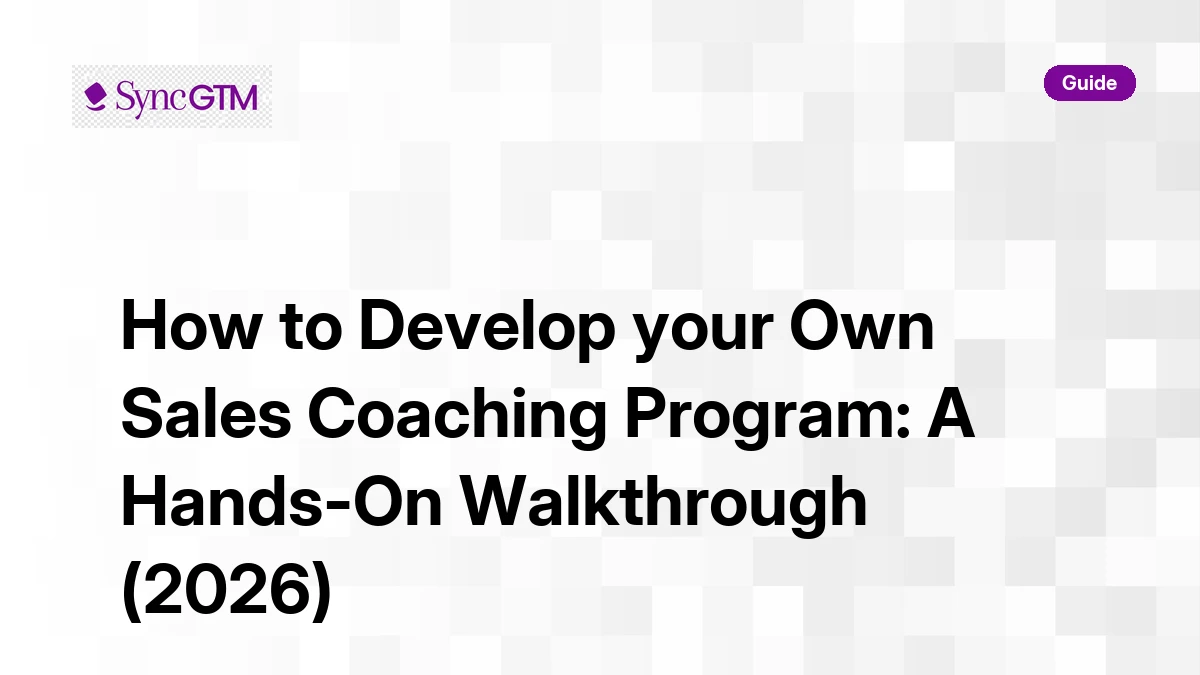 SyncGTM

Guide

How to Develop your Own Sales Coaching Program: A Hands-On Walkthrough (2026)